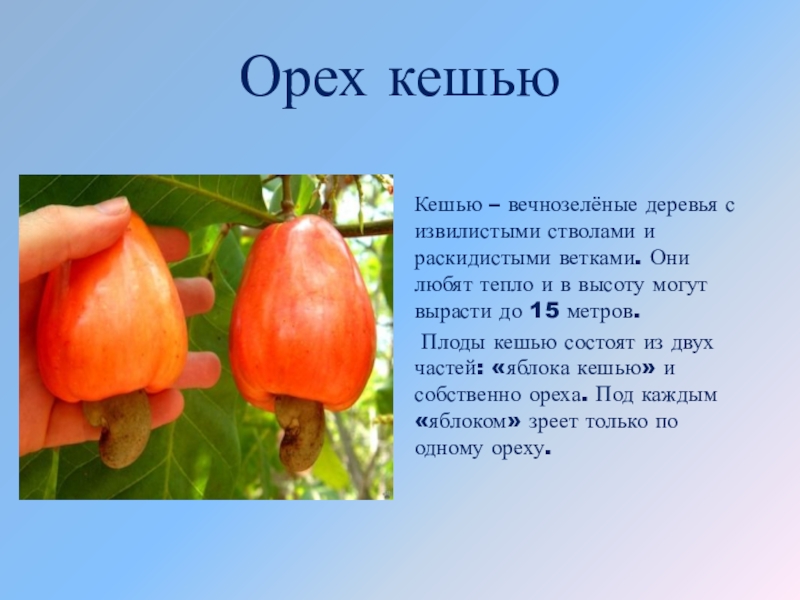 Орех кешью

Кешью – вечнозелёные деревья с извилистыми стволами и раскидистыми ветками. Они любят тепло и в высоту могут вырасти до 15 метров.

Плоды кешью состоят из двух частей: «яблока кешью» и собственно ореха. Под каждым «яблоком» зреет только по одному ореху.